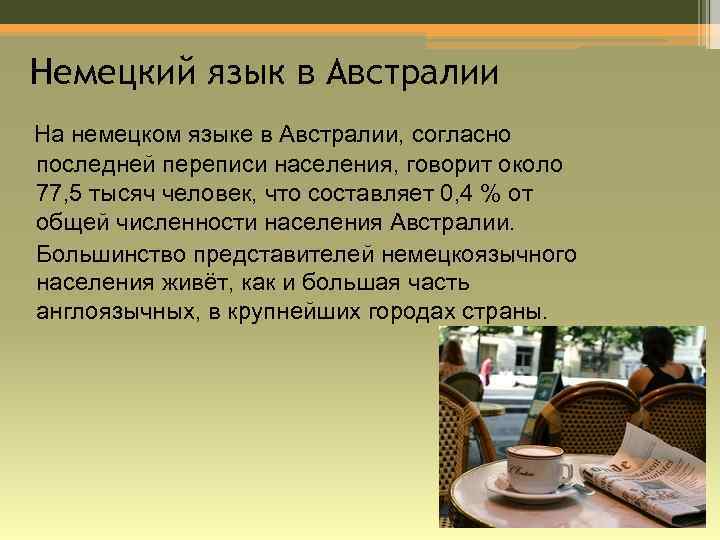 Немецкий язык в Австралии

На немецком языке в Австралии, согласно последней переписи населения, говорит около 77,5 тысяч человек, что составляет 0,4 % от общей численности населения Австралии.

Большинство представителей немецкоязычного населения живёт, как и большая часть англоязычных, в крупнейших городах страны.